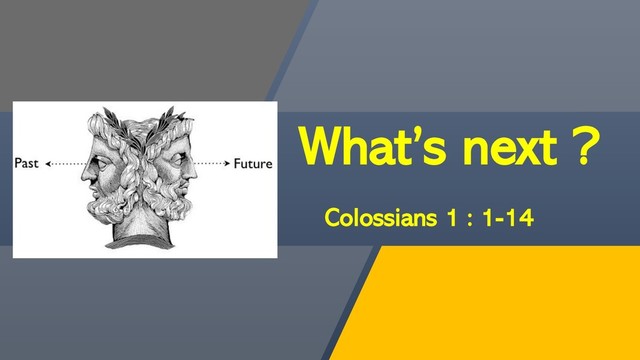 Past

Future

What's next ?

Colossians 1 : 1-14